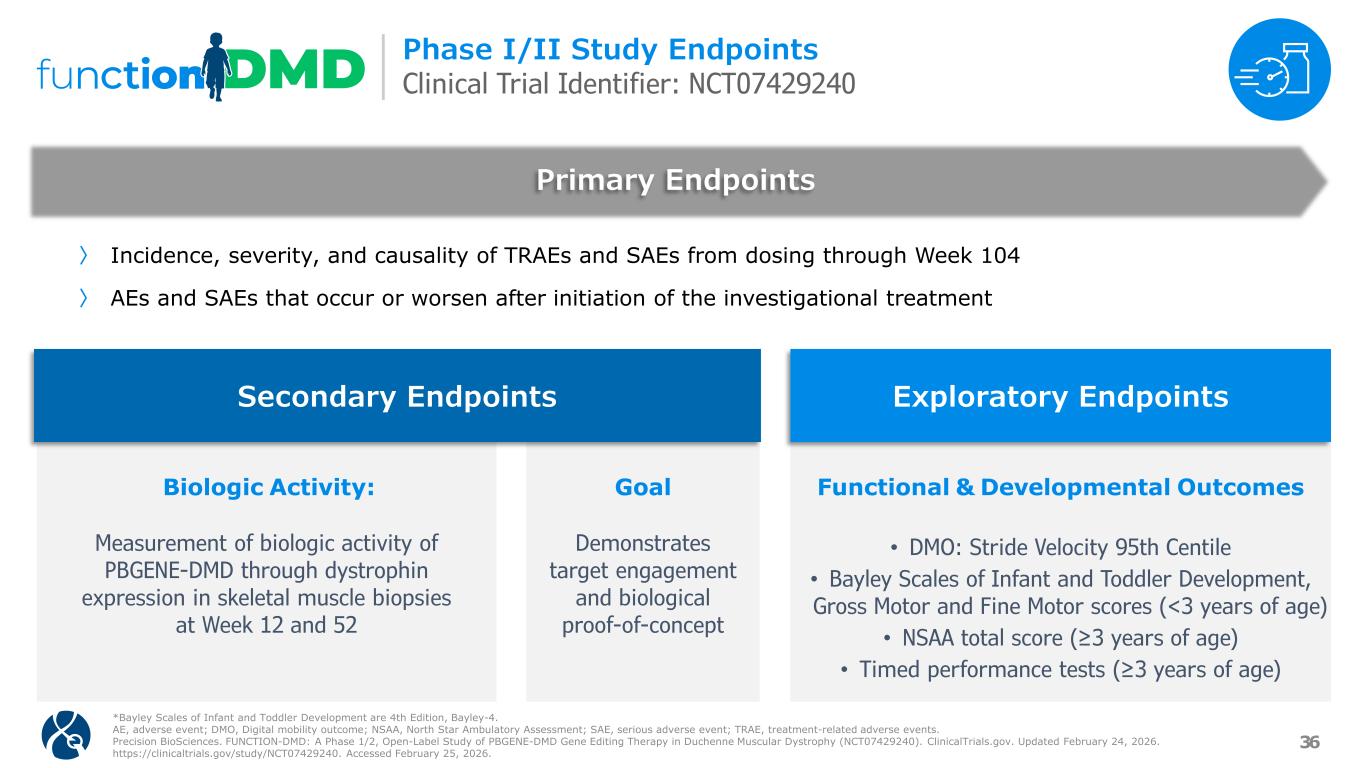 functionDMD

Phase I/II Study Endpoints
Clinical Trial Identifier: NCT07429240

Primary Endpoints

〉 Incidence, severity, and causality of TRAEs and SAEs from dosing through Week 104

〉 AEs and SAEs that occur or worsen after initiation of the investigational treatment

Secondary Endpoints

Biologic Activity:

Measurement of biologic activity of PBGENE-DMD through dystrophin expression in skeletal muscle biopsies at Week 12 and 52

Goal

Demonstrates target engagement and biological proof-of-concept

Exploratory Endpoints

Functional & Developmental Outcomes

• DMO: Stride Velocity 95th Centile
• Bayley Scales of Infant and Toddler Development, Gross Motor and Fine Motor scores (<3 years of age)
• NSAA total score (≥3 years of age)
• Timed performance tests (≥3 years of age)

*Bayley Scales of Infant and Toddler Development are 4th Edition, Bayley-4.
AE, adverse event; DMO, Digital mobility outcome; NSAA, North Star Ambulatory Assessment; SAE, serious adverse event; TRAE, treatment-related adverse events.
Precision BioSciences. FUNCTION-DMD: A Phase 1/2, Open-Label Study of PBGENE-DMD Gene Editing Therapy in Duchenne Muscular Dystrophy (NCT07429240). ClinicalTrials.gov. Updated February 24, 2026. https://clinicaltrials.gov/study/NCT07429240. Accessed February 25, 2026.

36